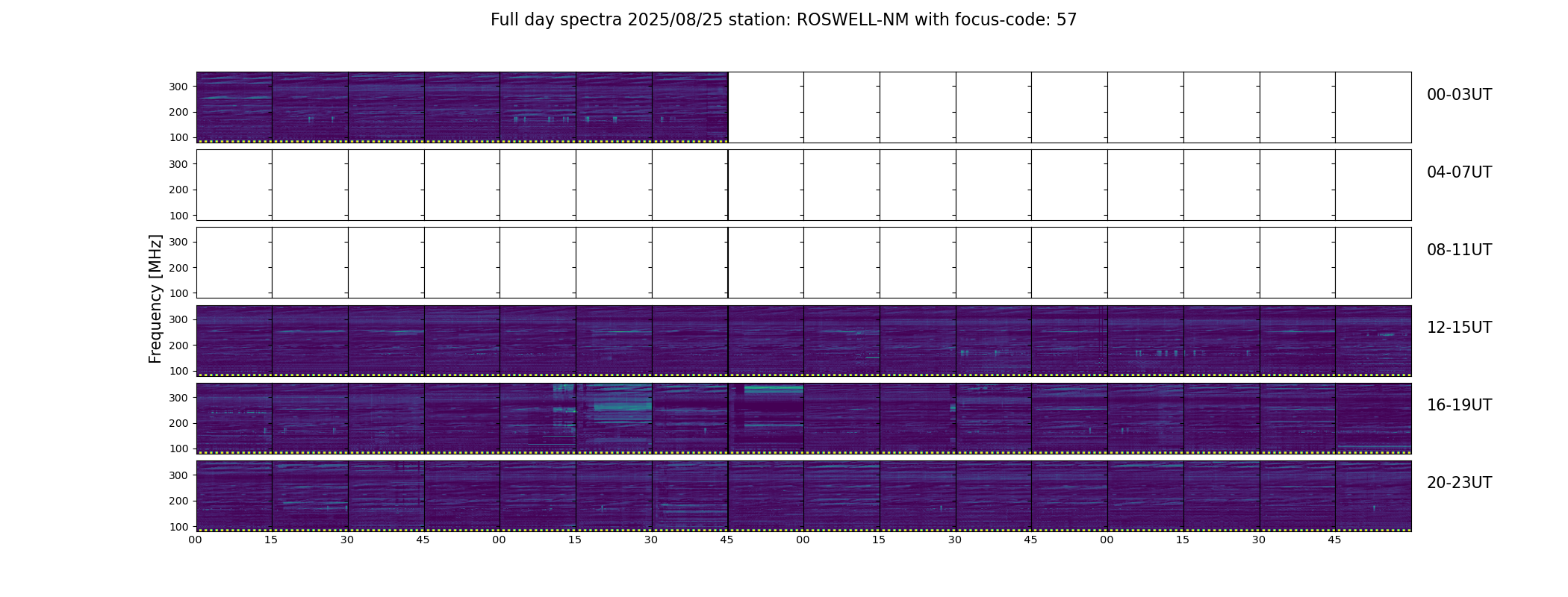 Full day spectra 2025/08/25 station: ROSWELL-NM with focus-code: 57

Frequency [MHz]

300
200
100
00-03UT

300
200
100
04-07UT

300
200
100
08-11UT

300
200
100
12-15UT

300
200
100
16-19UT

300
200
100
20-23UT

00 15 30 45 00 15 30 45 00 15 30 45 00 15 30 45